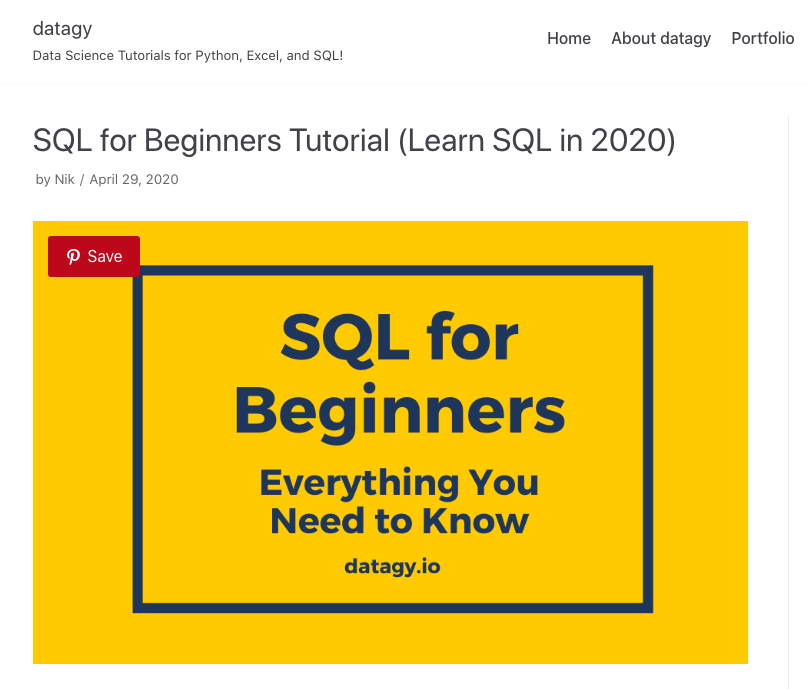 datagy

Data Science Tutorials for Python, Excel, and SQL!

Home About datagy Portfolio

SQL for Beginners Tutorial (Learn SQL in 2020)

by Nik / April 29, 2020

Save

SQL for Beginners

Everything You Need to Know

datagy.io